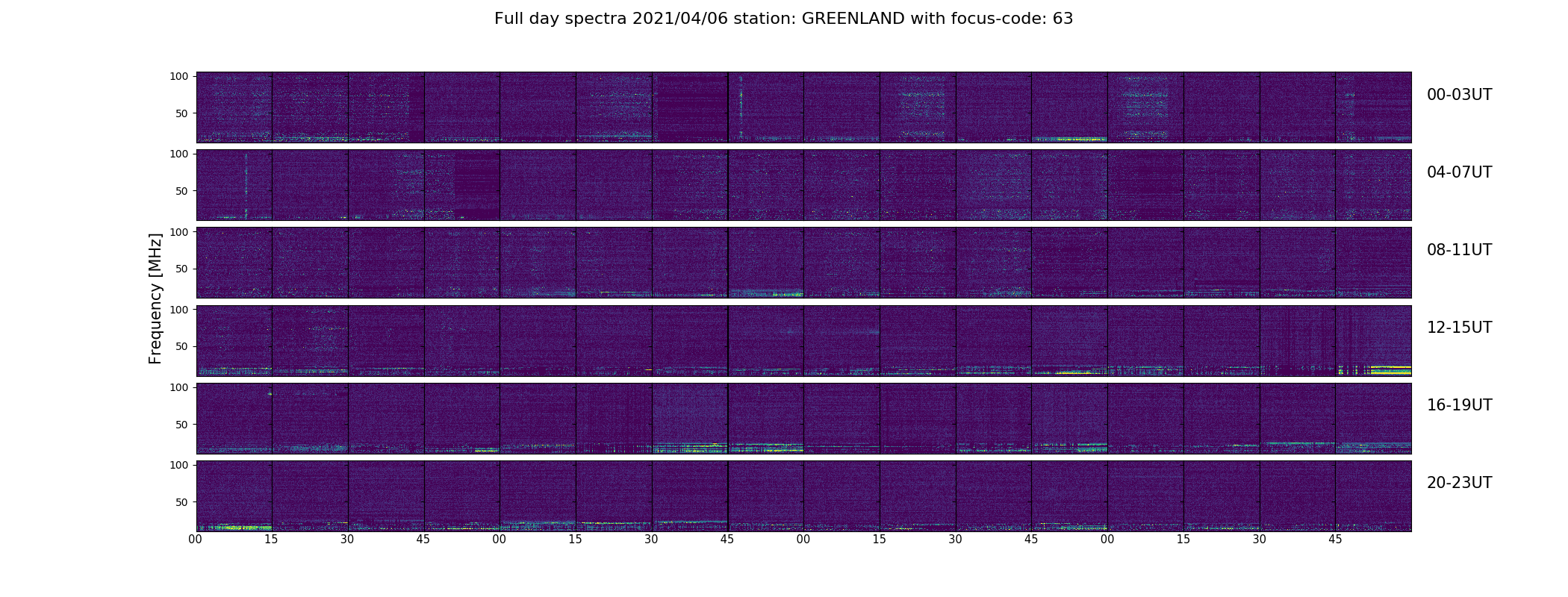 Full day spectra 2021/04/06 station: GREENLAND with focus-code: 63

Frequency [MHz]

100
50
00-03UT

100
50
04-07UT

100
50
08-11UT

100
50
12-15UT

100
50
16-19UT

100
50
20-23UT

00 15 30 45 00 15 30 45 00 15 30 45 00 15 30 45